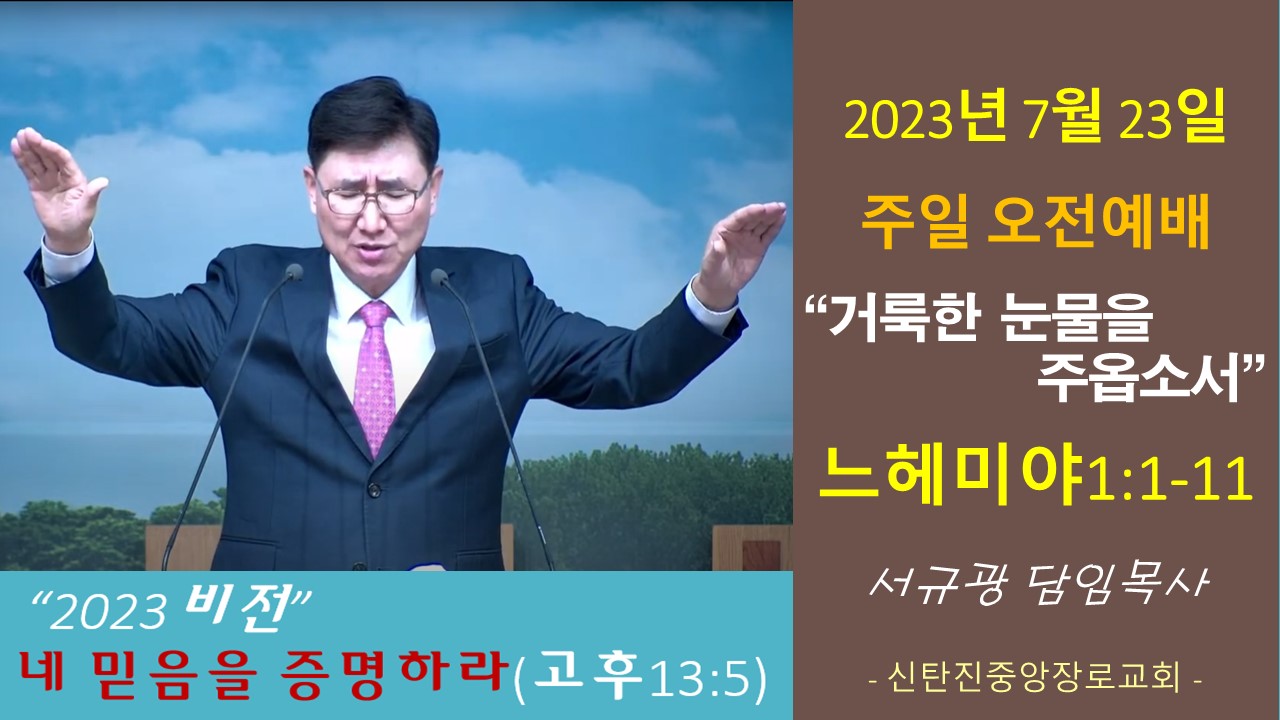 2023년 7월 23일

주일 오전예배

“거룩한 눈물을 주옵소서”

느헤미야1:1-11

서규광 담임목사

- 신탄진중앙장로교회 -

“2023 비전”

네 믿음을 증명하라(고후13:5)